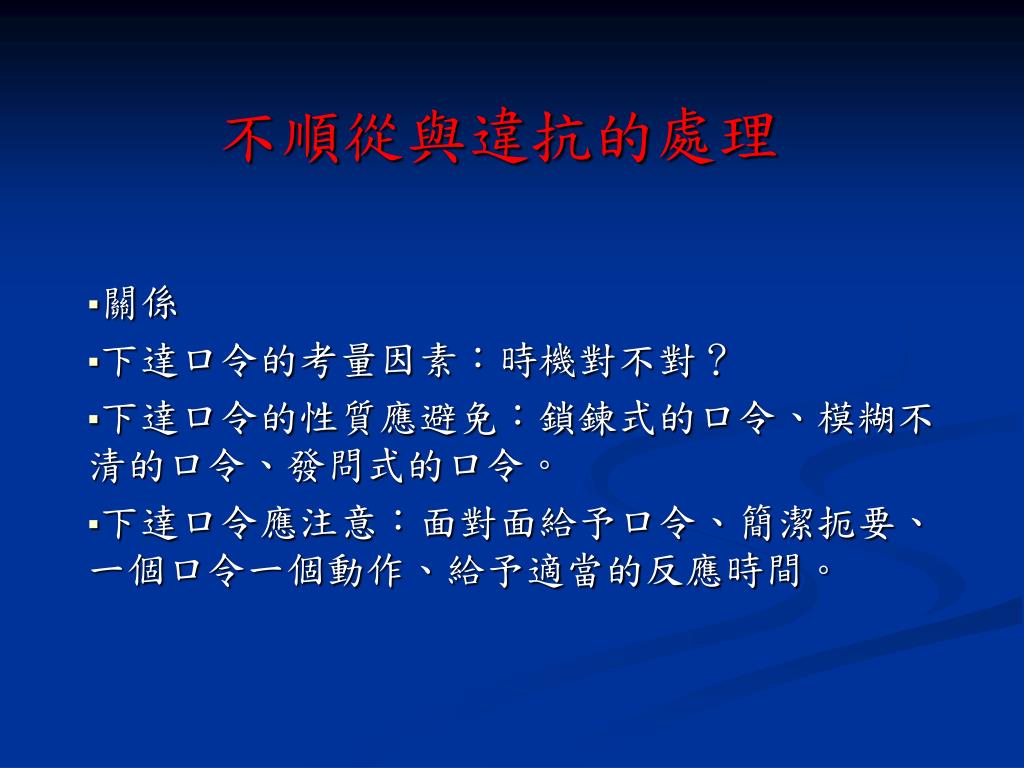 不順從與違抗的處理

▪關係

▪下達口令的考量因素：時機對不對？

▪下達口令的性質應避免：鎖鍊式的口令、模糊不清的口令、發問式的口令。

▪下達口令應注意：面對面給予口令、簡潔扼要、一個口令一個動作、給予適當的反應時間。